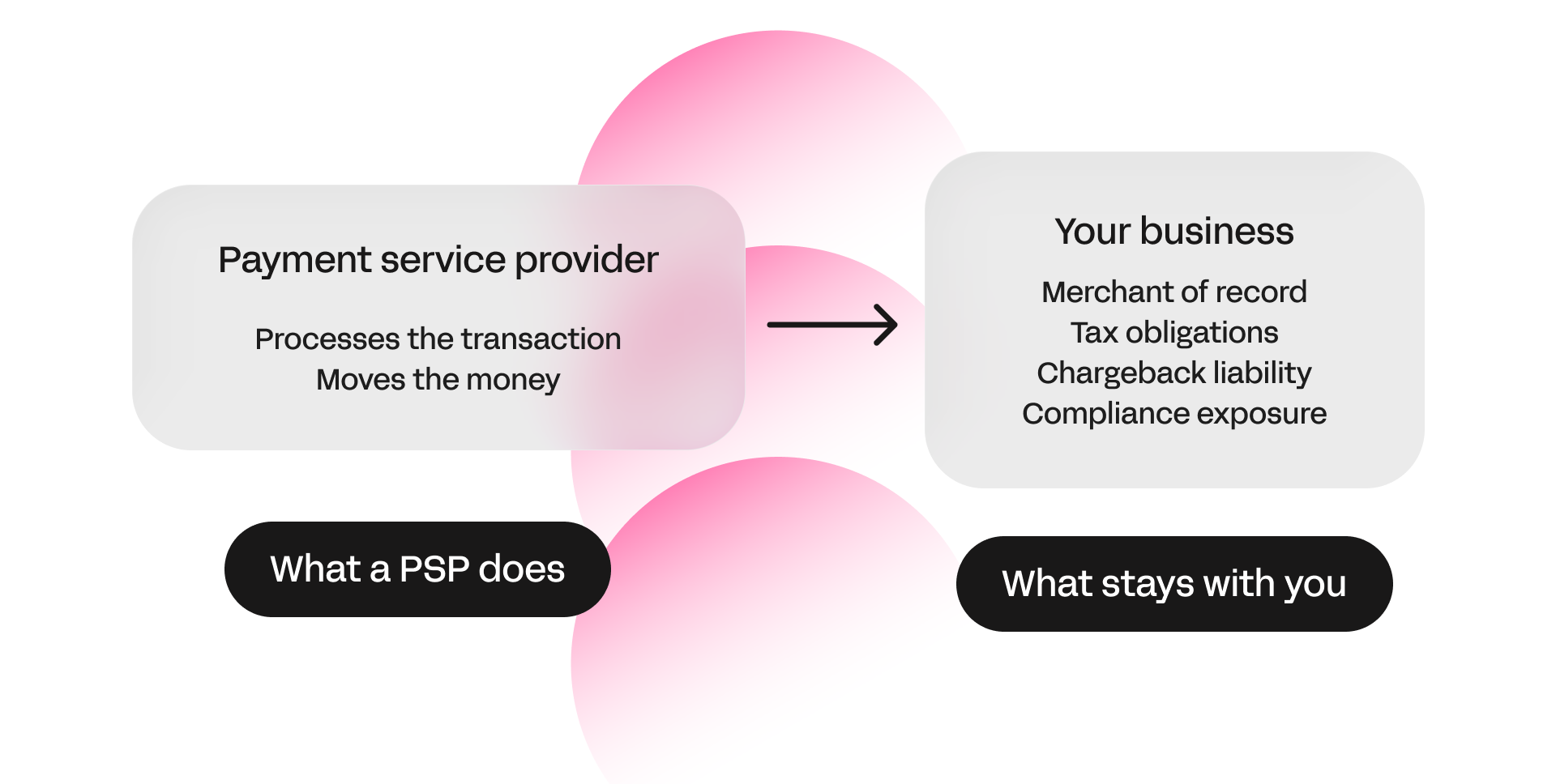 Payment service provider

Processes the transaction
Moves the money

What a PSP does

Your business

Merchant of record
Tax obligations
Chargeback liability
Compliance exposure

What stays with you